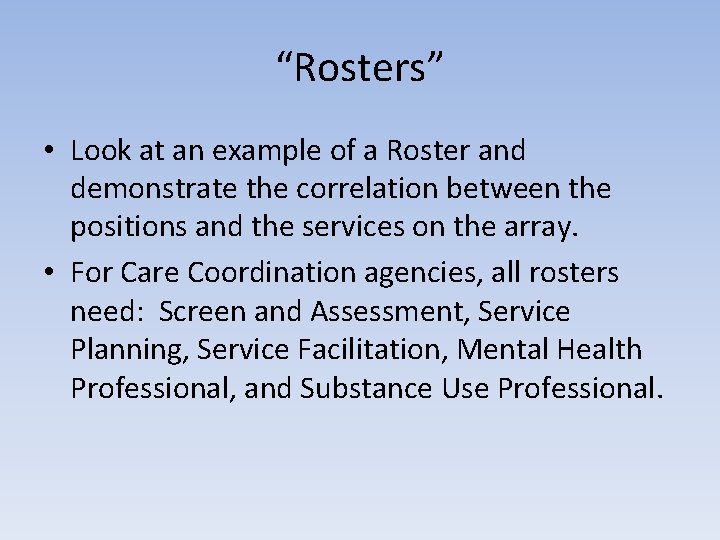 “Rosters”

• Look at an example of a Roster and demonstrate the correlation between the positions and the services on the array.

• For Care Coordination agencies, all rosters need: Screen and Assessment, Service Planning, Service Facilitation, Mental Health Professional, and Substance Use Professional.